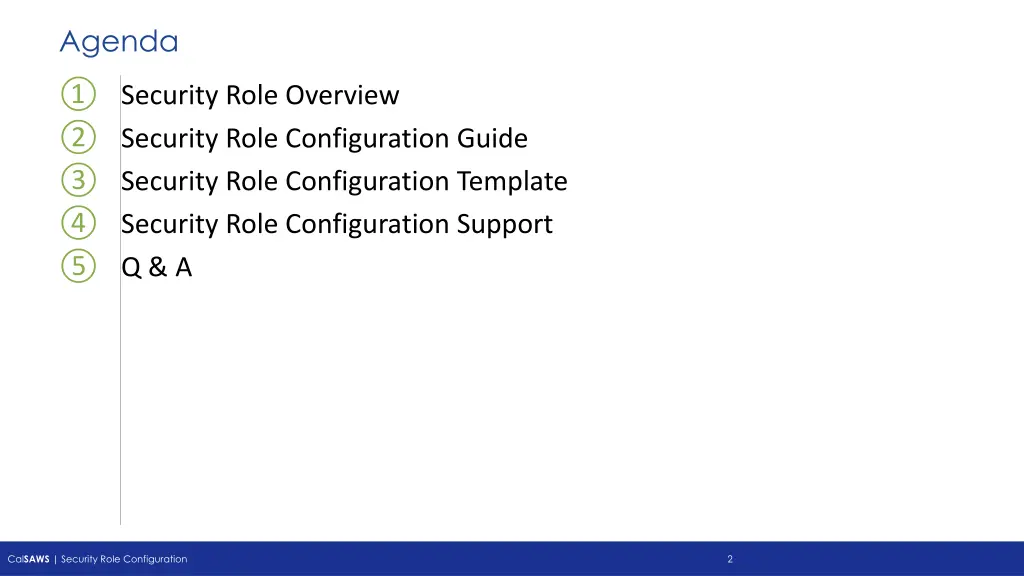 Agenda

① Security Role Overview
② Security Role Configuration Guide
③ Security Role Configuration Template
④ Security Role Configuration Support
⑤ Q & A

CalSAWS | Security Role Configuration

2